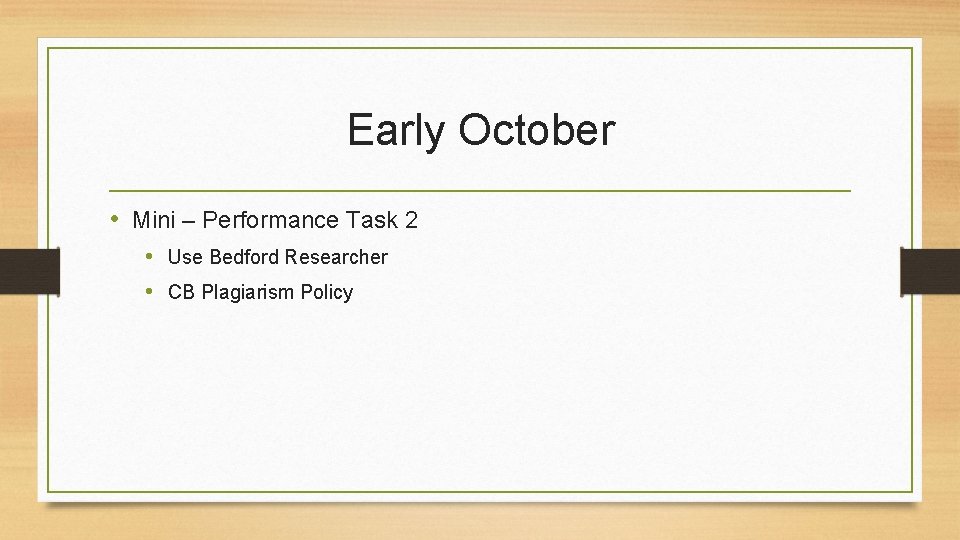 Early October

• Mini – Performance Task 2
  • Use Bedford Researcher
  • CB Plagiarism Policy